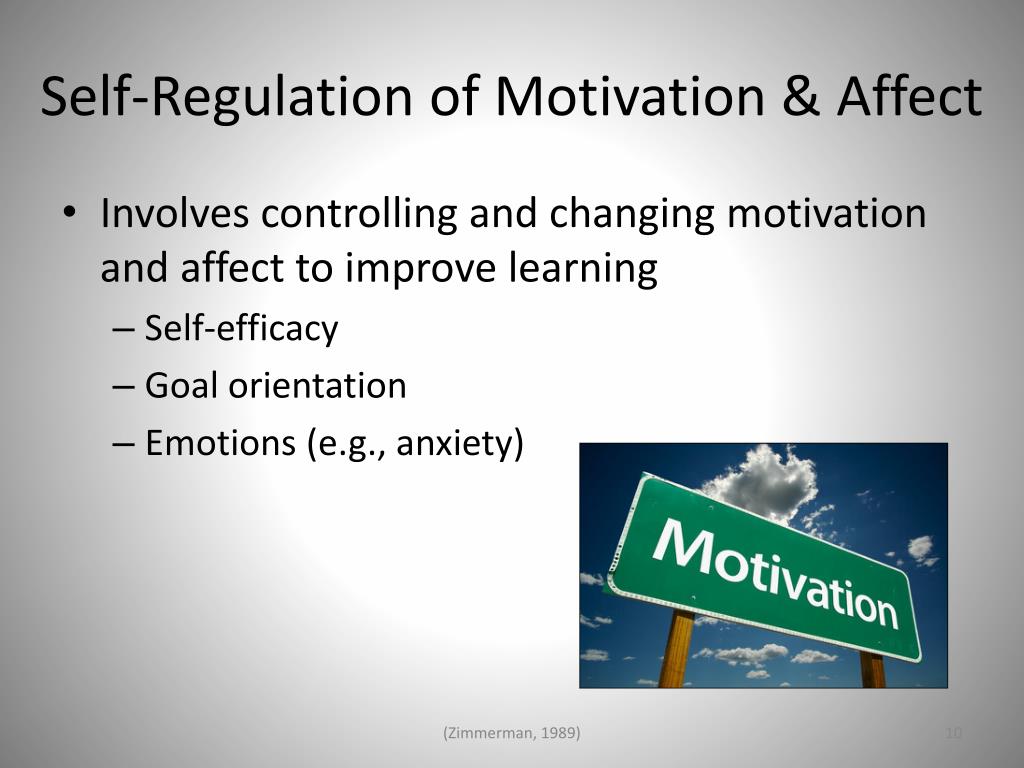 Self-Regulation of Motivation & Affect

• Involves controlling and changing motivation and affect to improve learning
– Self-efficacy
– Goal orientation
– Emotions (e.g., anxiety)

Motivation

(Zimmerman, 1989)

10